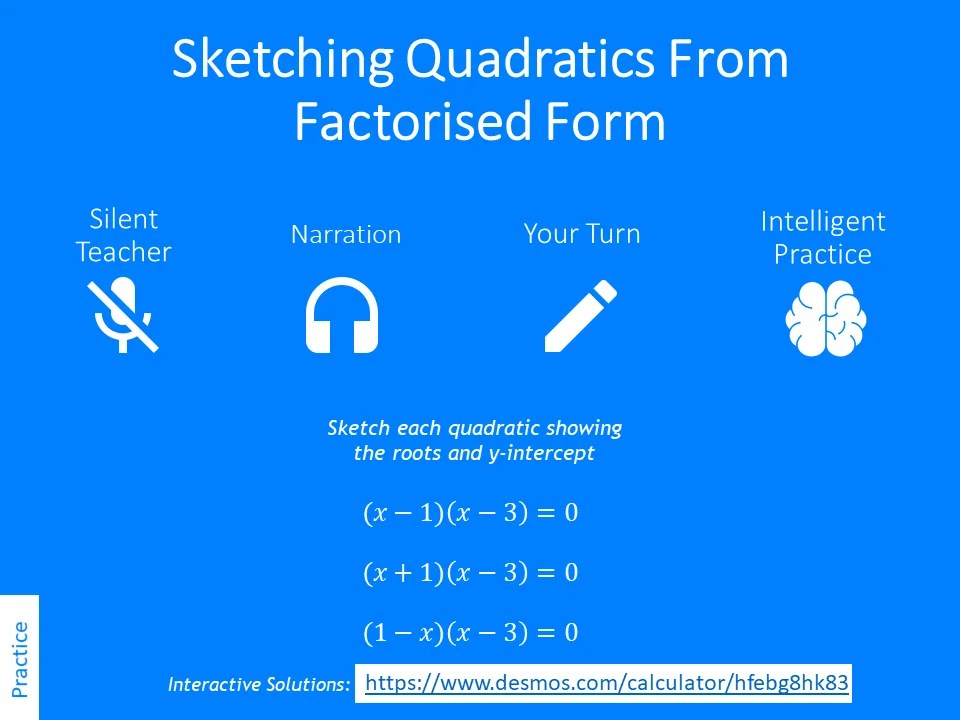 Sketching Quadratics From Factorised Form

Silent Teacher

Narration

Your Turn

Intelligent Practice

Sketch each quadratic showing the roots and y-intercept

$(x-1)(x-3)=0$

$(x+1)(x-3)=0$

$(1-x)(x-3)=0$

Practice

Interactive Solutions: https://www.desmos.com/calculator/hfebg8hk83